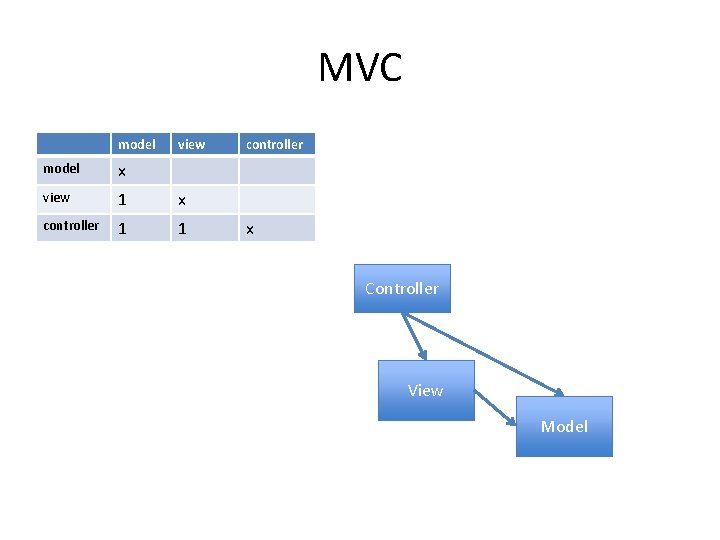 MVC

| | model | view | controller |
|---|---|---|---|
| model | x | | |
| view | 1 | x | |
| controller | 1 | 1 | x |

Controller

View

Model